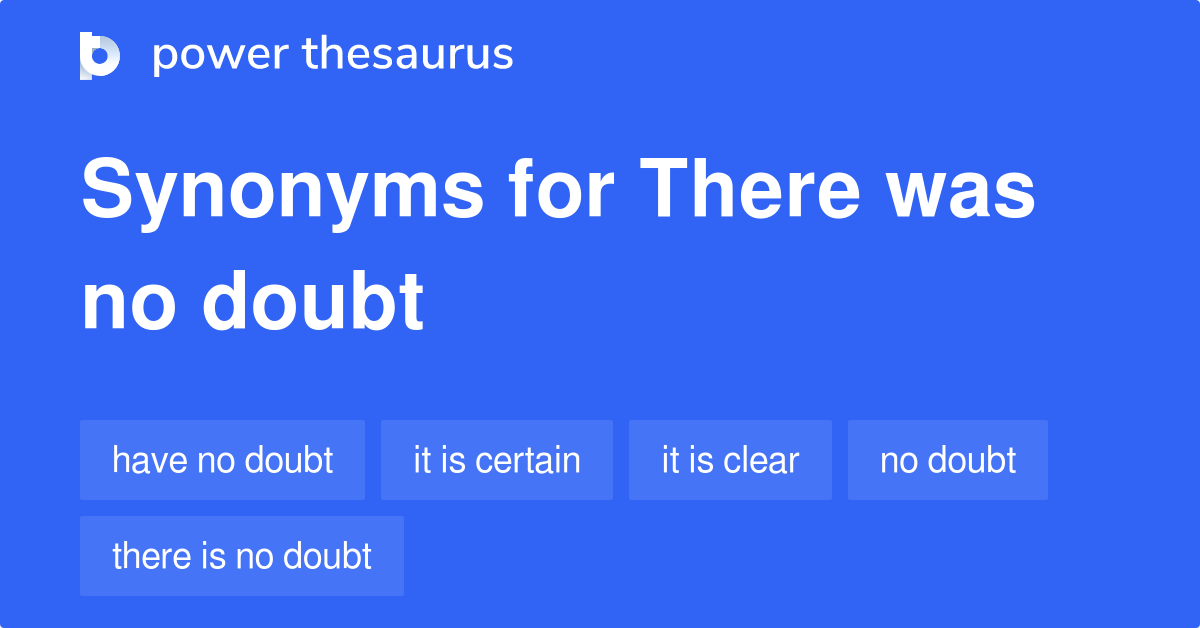 power thesaurus

Synonyms for There was no doubt

have no doubt
it is certain
it is clear
no doubt
there is no doubt